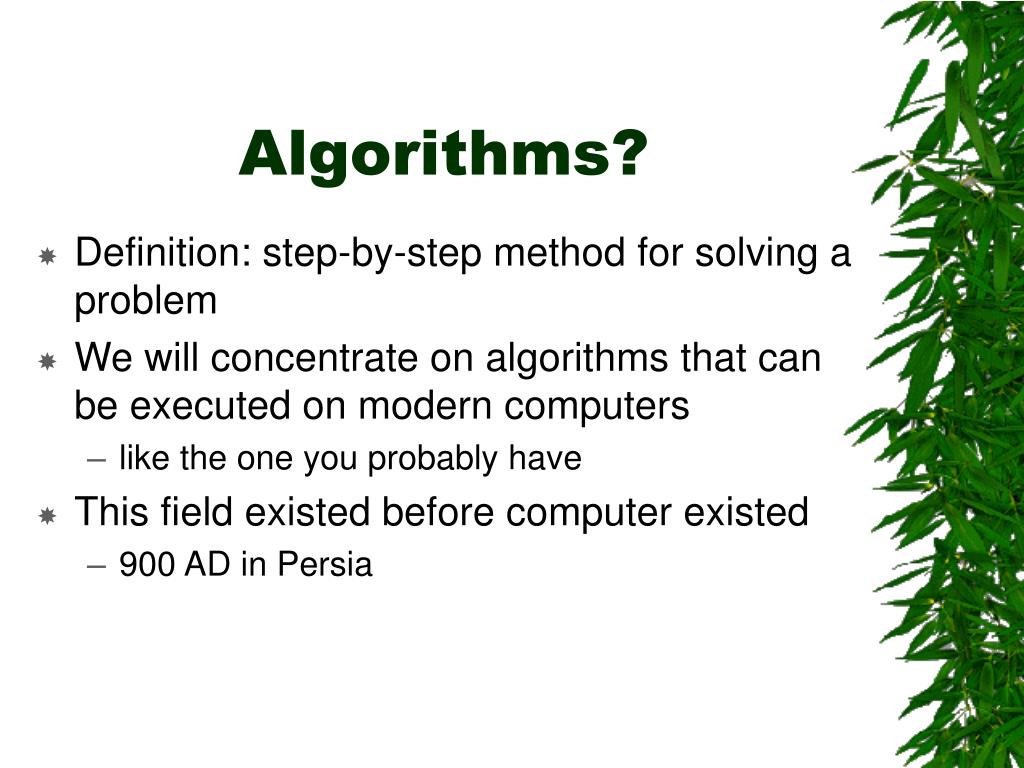 Algorithms?

Definition: step-by-step method for solving a problem

We will concentrate on algorithms that can be executed on modern computers

– like the one you probably have

This field existed before computer existed

– 900 AD in Persia